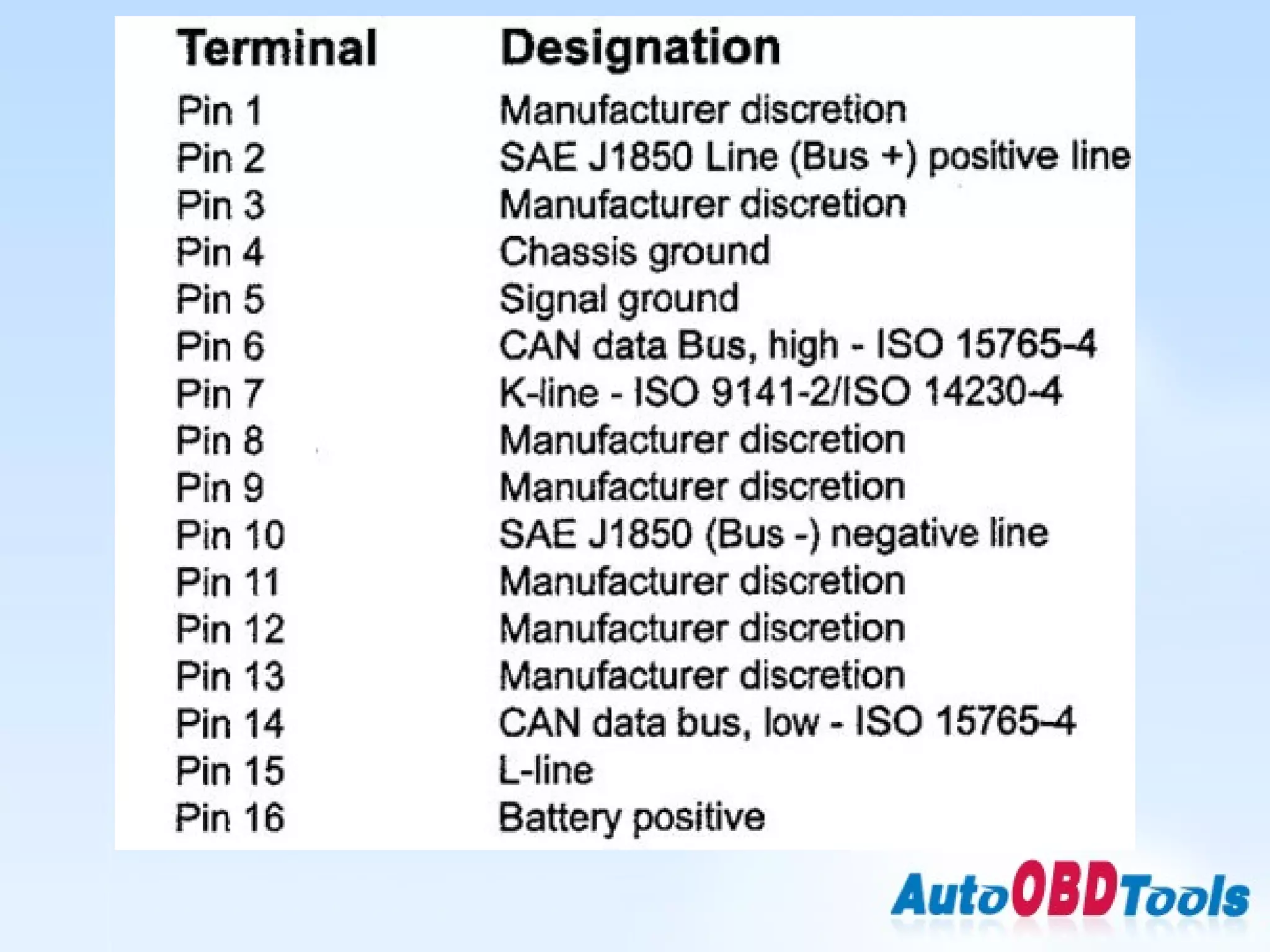 | Terminal | Designation |
|---|---|
| Pin 1 | Manufacturer discretion |
| Pin 2 | SAE J1850 Line (Bus +) positive line |
| Pin 3 | Manufacturer discretion |
| Pin 4 | Chassis ground |
| Pin 5 | Signal ground |
| Pin 6 | CAN data Bus, high - ISO 15765-4 |
| Pin 7 | K-line - ISO 9141-2/ISO 14230-4 |
| Pin 8 | Manufacturer discretion |
| Pin 9 | Manufacturer discretion |
| Pin 10 | SAE J1850 (Bus -) negative line |
| Pin 11 | Manufacturer discretion |
| Pin 12 | Manufacturer discretion |
| Pin 13 | Manufacturer discretion |
| Pin 14 | CAN data bus, low - ISO 15765-4 |
| Pin 15 | L-line |
| Pin 16 | Battery positive |

AutoOBDTools